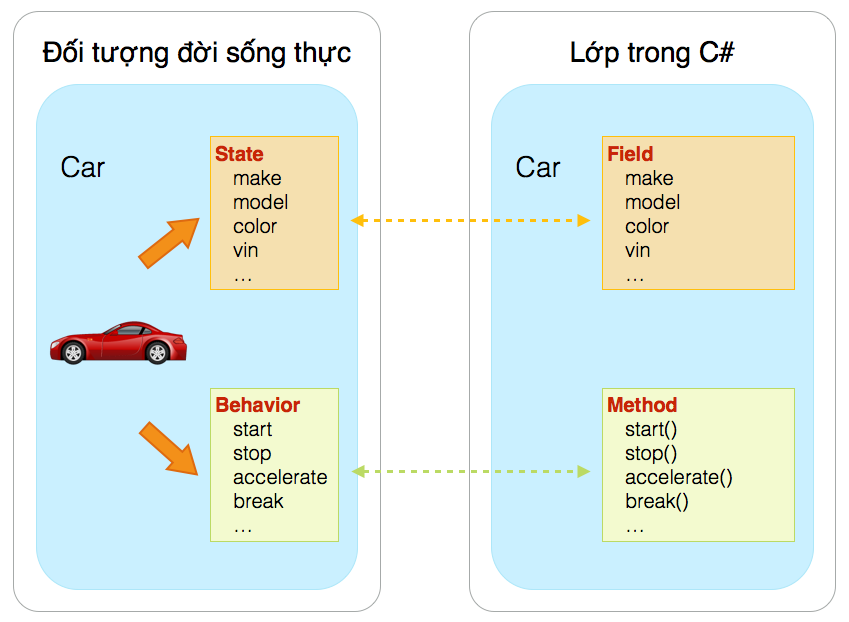 Đối tượng đời sống thực

Car

State
make
model
color
vin
…

Behavior
start
stop
accelerate
break
…

Lớp trong C#

Car

Field
make
model
color
vin
…

Method
start()
stop()
accelerate()
break()
…